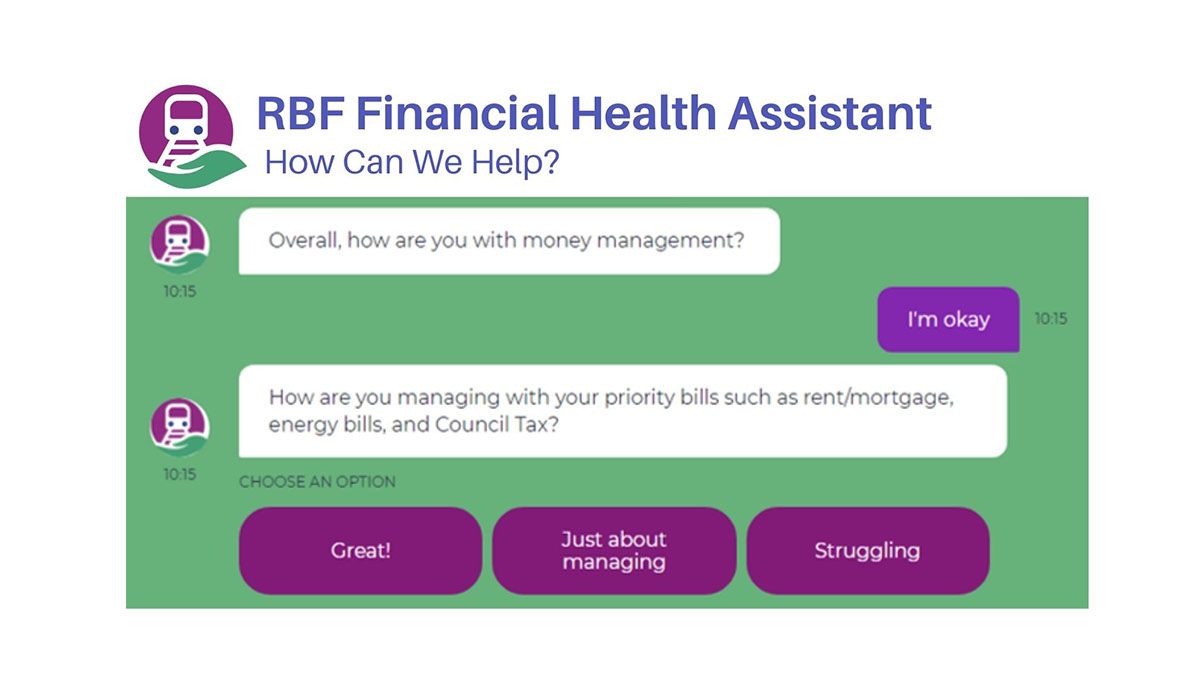 RBF Financial Health Assistant
How Can We Help?

Overall, how are you with money management?

10:15

I'm okay

10:15

How are you managing with your priority bills such as rent/mortgage, energy bills, and Council Tax?

10:15

CHOOSE AN OPTION

Great!

Just about managing

Struggling